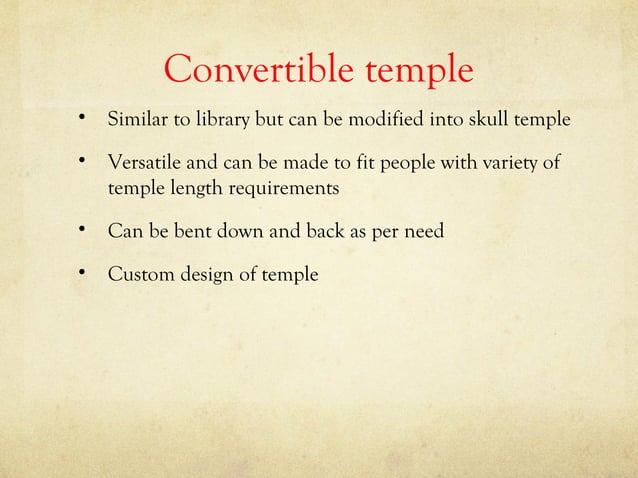 Convertible temple

• Similar to library but can be modified into skull temple

• Versatile and can be made to fit people with variety of temple length requirements

• Can be bent down and back as per need

• Custom design of temple